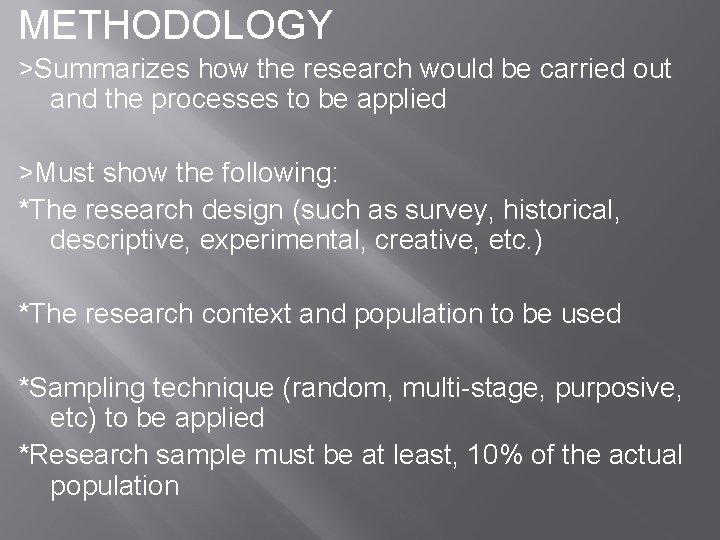 METHODOLOGY

>Summarizes how the research would be carried out and the processes to be applied

>Must show the following:

*The research design (such as survey, historical, descriptive, experimental, creative, etc.)

*The research context and population to be used

*Sampling technique (random, multi-stage, purposive, etc) to be applied

*Research sample must be at least, 10% of the actual population